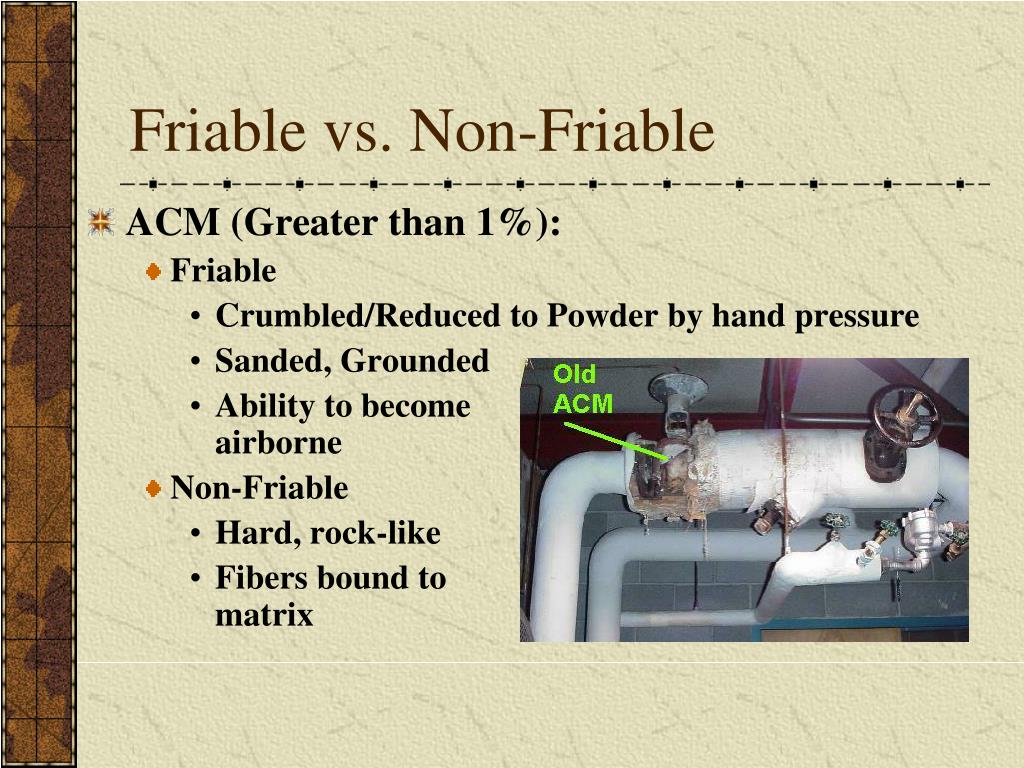 Friable vs. Non-Friable

ACM (Greater than 1%):

Friable

• Crumbled/Reduced to Powder by hand pressure
• Sanded, Grounded
• Ability to become airborne

Non-Friable

• Hard, rock-like
• Fibers bound to matrix

Old ACM